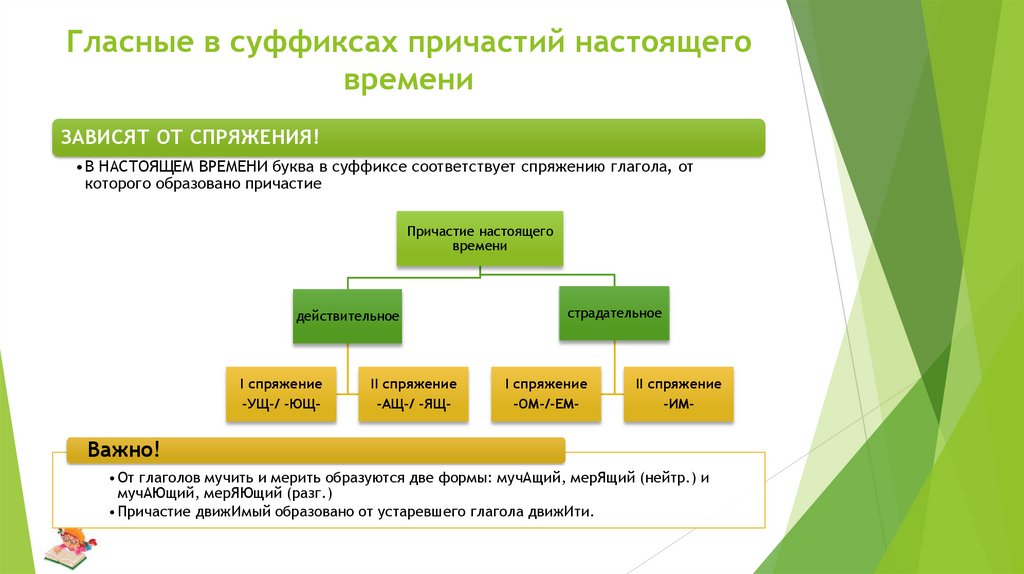 Гласные в суффиксах причастий настоящего времени

ЗАВИСЯТ ОТ СПРЯЖЕНИЯ!

•В НАСТОЯЩЕМ ВРЕМЕНИ буква в суффиксе соответствует спряжению глагола, от которого образовано причастие

Причастие настоящего времени

действительное

страдательное

I спряжение -УЩ-/ -ЮЩ-

II спряжение -АЩ-/ -ЯЩ-

I спряжение -ОМ-/-ЕМ-

II спряжение -ИМ-

Важно!

•От глаголов мучить и мерить образуются две формы: мучАщий, мерЯщий (нейтр.) и мучАЮщий, мерЯЮщий (разг.)

•Причастие движИмый образовано от устаревшего глагола движИти.